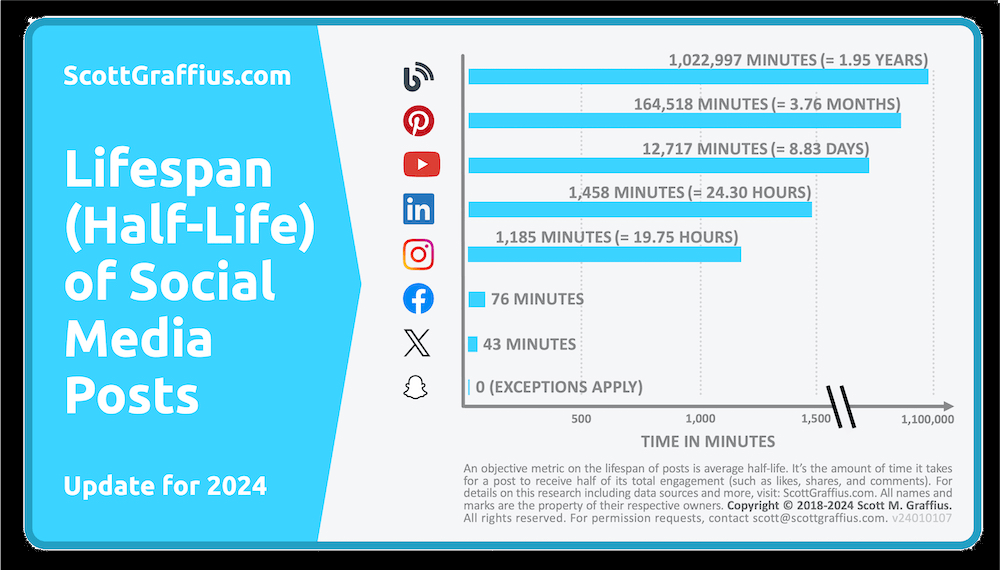 ScottGraffius.com

Lifespan (Half-Life) of Social Media Posts

Update for 2024

1,022,997 MINUTES (= 1.95 YEARS)

164,518 MINUTES (= 3.76 MONTHS)

12,717 MINUTES (= 8.83 DAYS)

1,458 MINUTES (= 24.30 HOURS)

1,185 MINUTES (= 19.75 HOURS)

76 MINUTES

43 MINUTES

0 (EXCEPTIONS APPLY)

500 1,000 1,500 1,100,000

TIME IN MINUTES

An objective metric on the lifespan of posts is average half-life. It's the amount of time it takes for a post to receive half of its total engagement (such as likes, shares, and comments). For details on this research including data sources and more, visit: ScottGraffius.com. All names and marks are the property of their respective owners. Copyright © 2018-2024 Scott M. Graffius. All rights reserved. For permission requests, contact scott@scottgraffius.com. v24010107